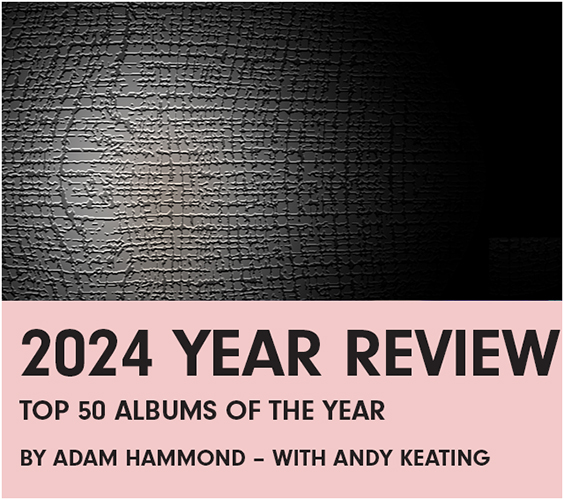 2024 YEAR REVIEW

TOP 50 ALBUMS OF THE YEAR

BY ADAM HAMMOND – WITH ANDY KEATING